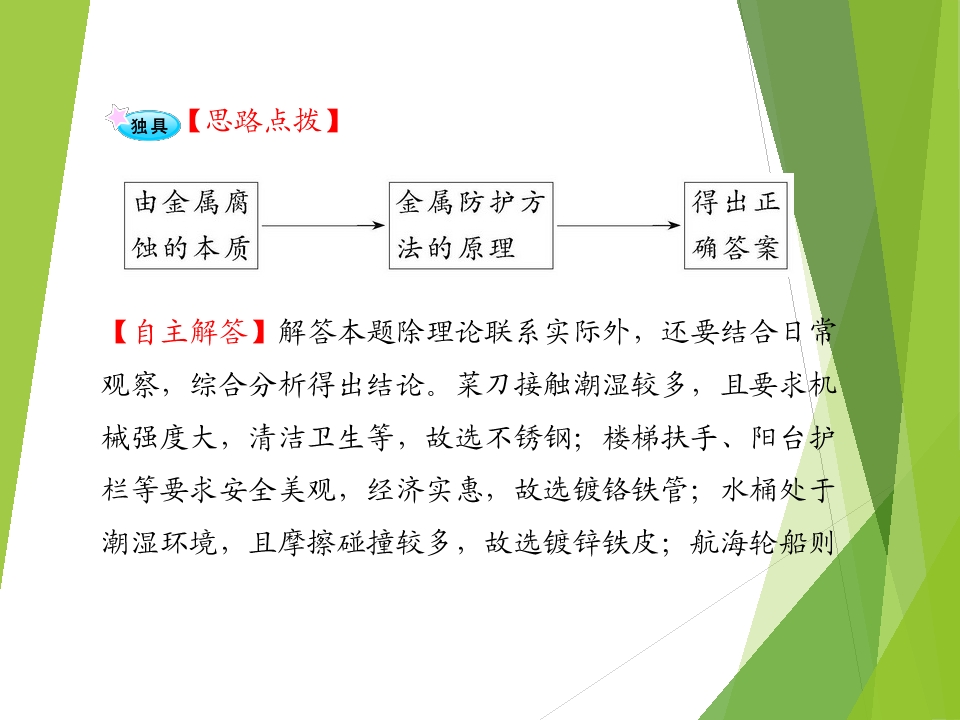 独具【思路点拨】

由金属腐蚀的本质

金属防护方法的原理

得出正确答案

【自主解答】解答本题除理论联系实际外，还要结合日常观察，综合分析得出结论。菜刀接触潮湿较多，且要求机械强度大，清洁卫生等，故选不锈钢；楼梯扶手、阳台护栏等要求安全美观，经济实惠，故选镀铬铁管；水桶处于潮湿环境，且摩擦碰撞较多，故选镀锌铁皮；航海轮船则